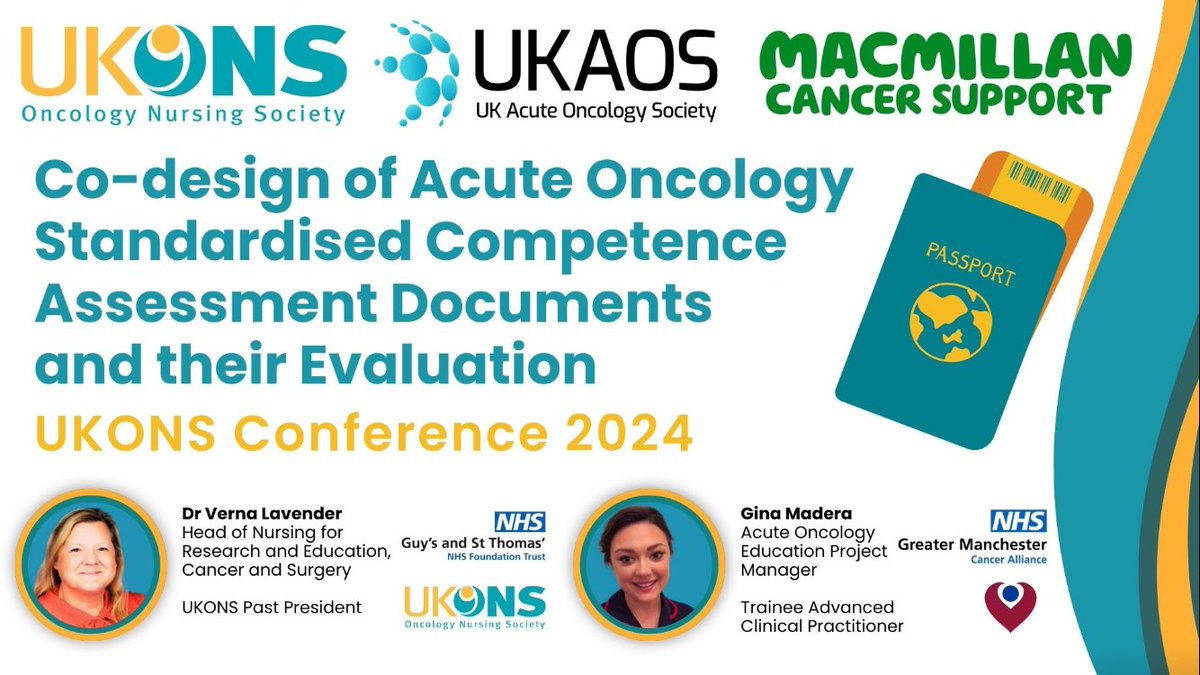 UKONS
Oncology Nursing Society

UKAOS
UK Acute Oncology Society

MACMILLAN
CANCER SUPPORT

Co-design of Acute Oncology Standardised Competence Assessment Documents and their Evaluation

UKONS Conference 2024

PASSPORT

Dr Verna Lavender
Head of Nursing for Research and Education, Cancer and Surgery

UKONS Past President

NHS
Guy's and St Thomas'
NHS Foundation Trust

UKONS
Oncology Nursing Society

Gina Madera
Acute Oncology Education Project Manager

Trainee Advanced Clinical Practitioner

NHS
Greater Manchester
Cancer Alliance